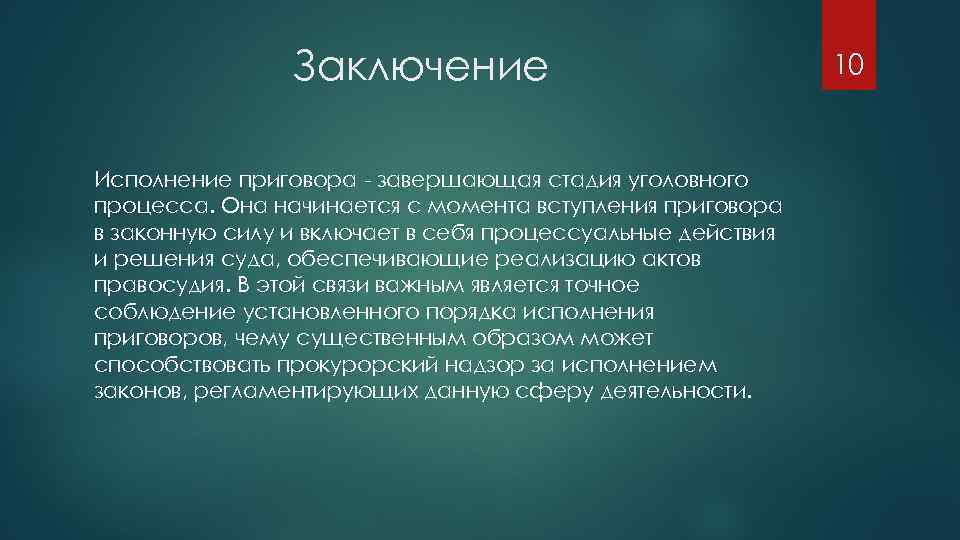 Заключение

10

Исполнение приговора - завершающая стадия уголовного процесса. Она начинается с момента вступления приговора в законную силу и включает в себя процессуальные действия и решения суда, обеспечивающие реализацию актов правосудия. В этой связи важным является точное соблюдение установленного порядка исполнения приговоров, чему существенным образом может способствовать прокурорский надзор за исполнением законов, регламентирующих данную сферу деятельности.